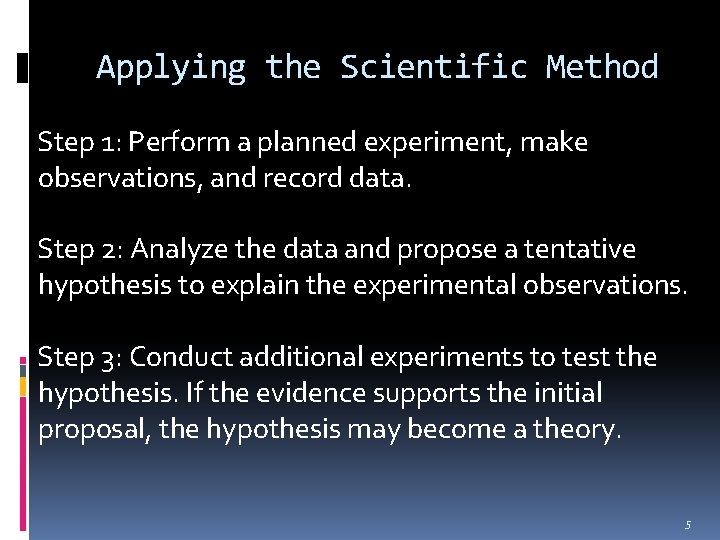 Applying the Scientific Method

Step 1: Perform a planned experiment, make observations, and record data.

Step 2: Analyze the data and propose a tentative hypothesis to explain the experimental observations.

Step 3: Conduct additional experiments to test the hypothesis. If the evidence supports the initial proposal, the hypothesis may become a theory.

5